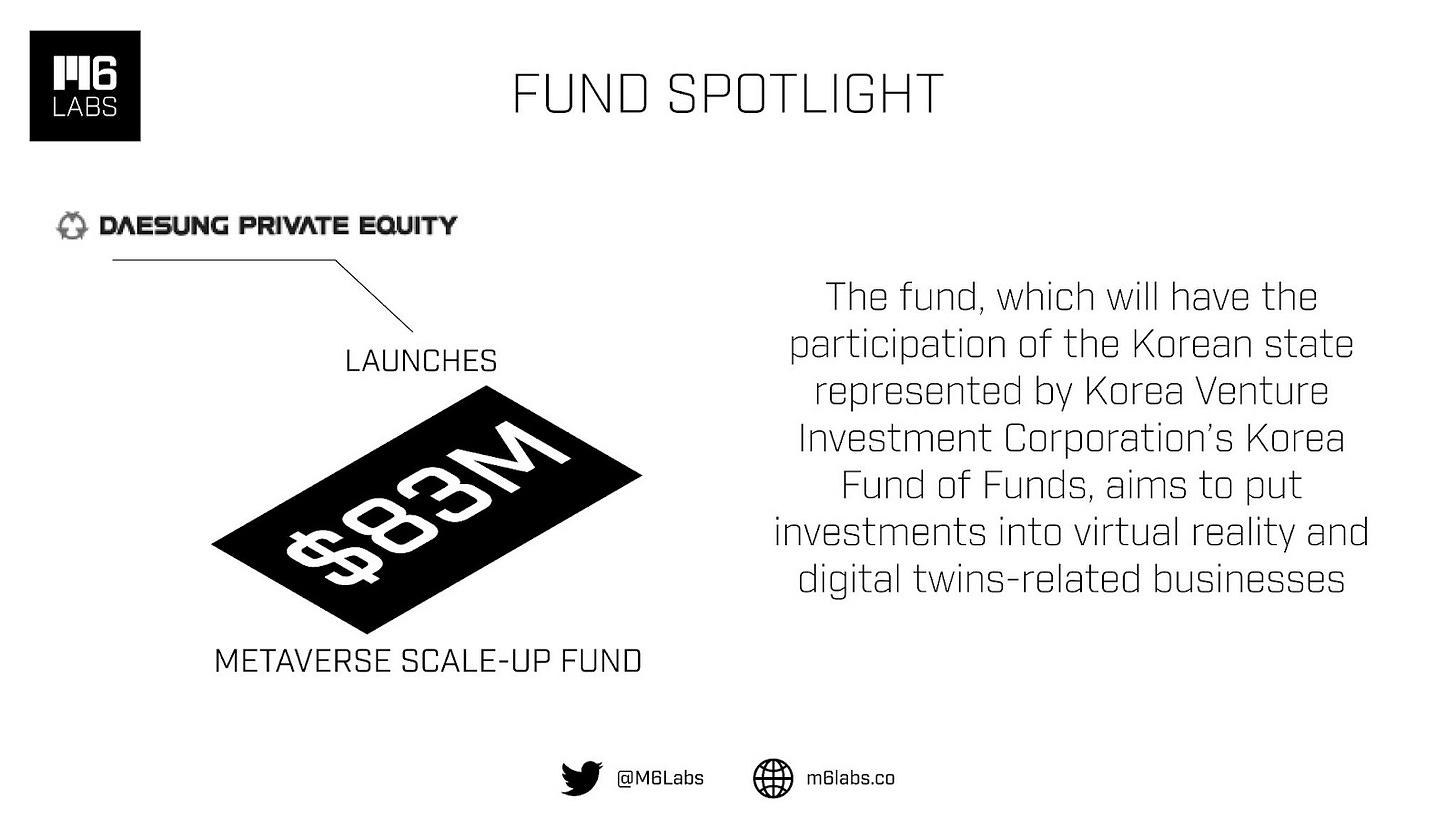 M6 LABS

FUND SPOTLIGHT

DAESUNG PRIVATE EQUITY

LAUNCHES

$83M

METAVERSE SCALE-UP FUND

The fund, which will have the participation of the Korean state represented by Korea Venture Investment Corporation's Korea Fund of Funds, aims to put investments into virtual reality and digital twins-related businesses

@M6Labs m6labs.co